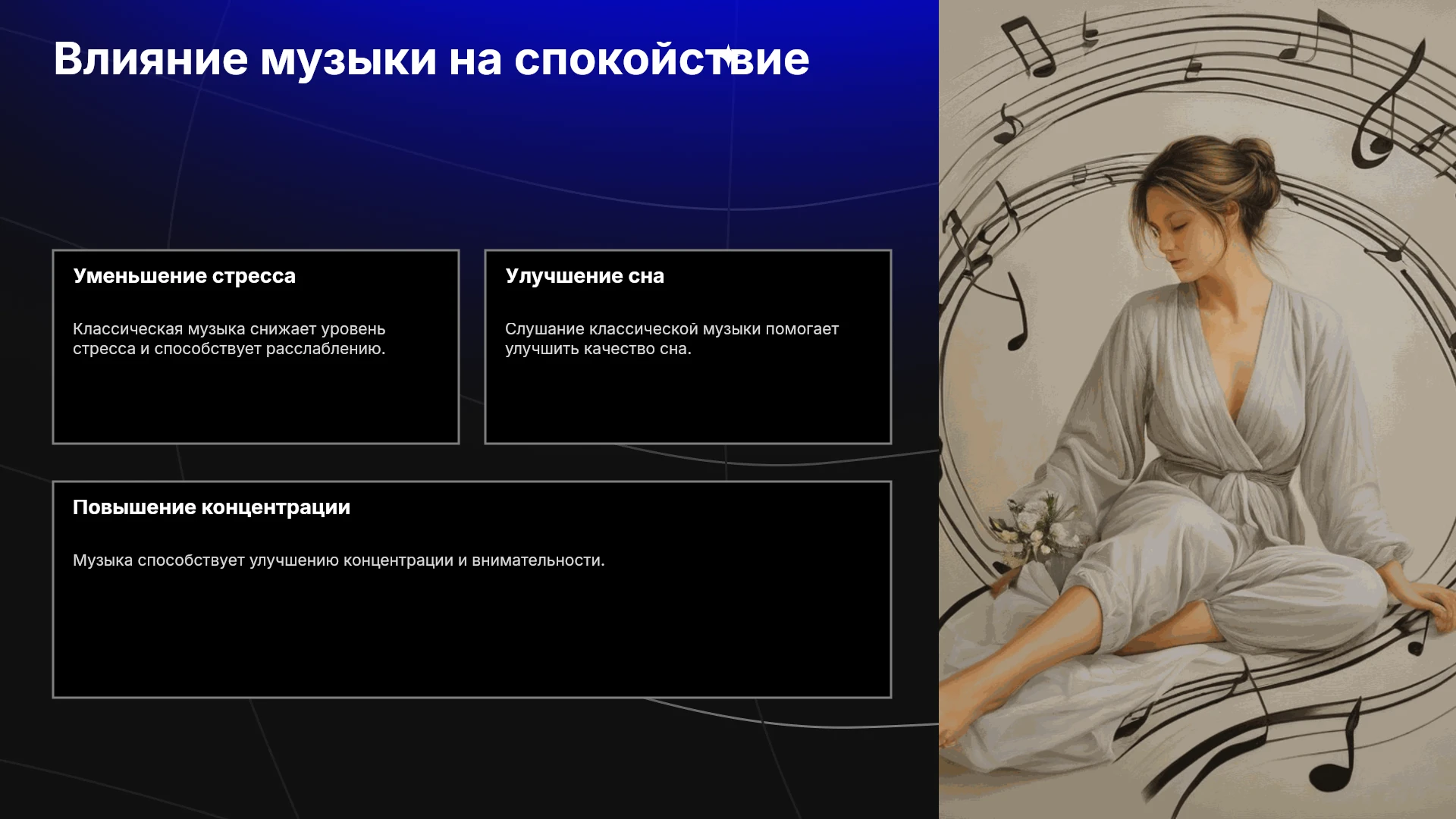 Влияние музыки на спокойствие

Уменьшение стресса

Классическая музыка снижает уровень стресса и способствует расслаблению.

Улучшение сна

Слушание классической музыки помогает улучшить качество сна.

Повышение концентрации

Музыка способствует улучшению концентрации и внимательности.